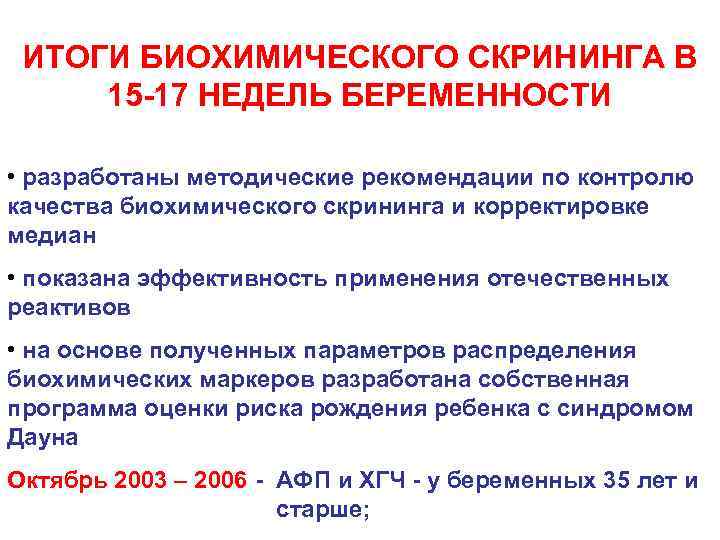 ИТОГИ БИОХИМИЧЕСКОГО СКРИНИНГА В 15-17 НЕДЕЛЬ БЕРЕМЕННОСТИ

• разработаны методические рекомендации по контролю качества биохимического скрининга и корректировке медиан

• показана эффективность применения отечественных реактивов

• на основе полученных параметров распределения биохимических маркеров разработана собственная программа оценки риска рождения ребенка с синдромом Дауна

Октябрь 2003 – 2006 - АФП и ХГЧ - у беременных 35 лет и старше;